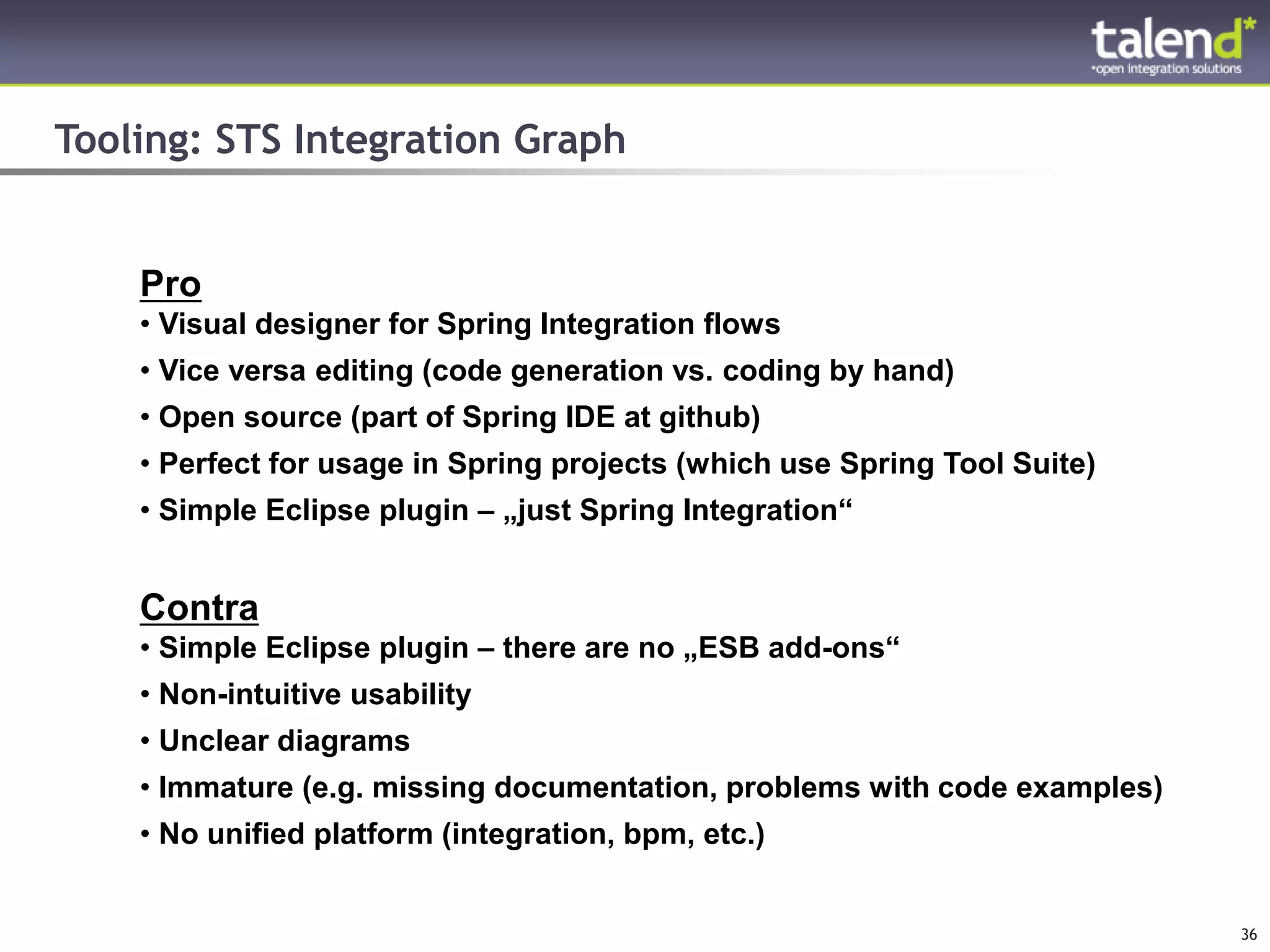 talend*
*open integration solutions

Tooling: STS Integration Graph

Pro
• Visual designer for Spring Integration flows
• Vice versa editing (code generation vs. coding by hand)
• Open source (part of Spring IDE at github)
• Perfect for usage in Spring projects (which use Spring Tool Suite)
• Simple Eclipse plugin – „just Spring Integration“

Contra
• Simple Eclipse plugin – there are no „ESB add-ons“
• Non-intuitive usability
• Unclear diagrams
• Immature (e.g. missing documentation, problems with code examples)
• No unified platform (integration, bpm, etc.)

36